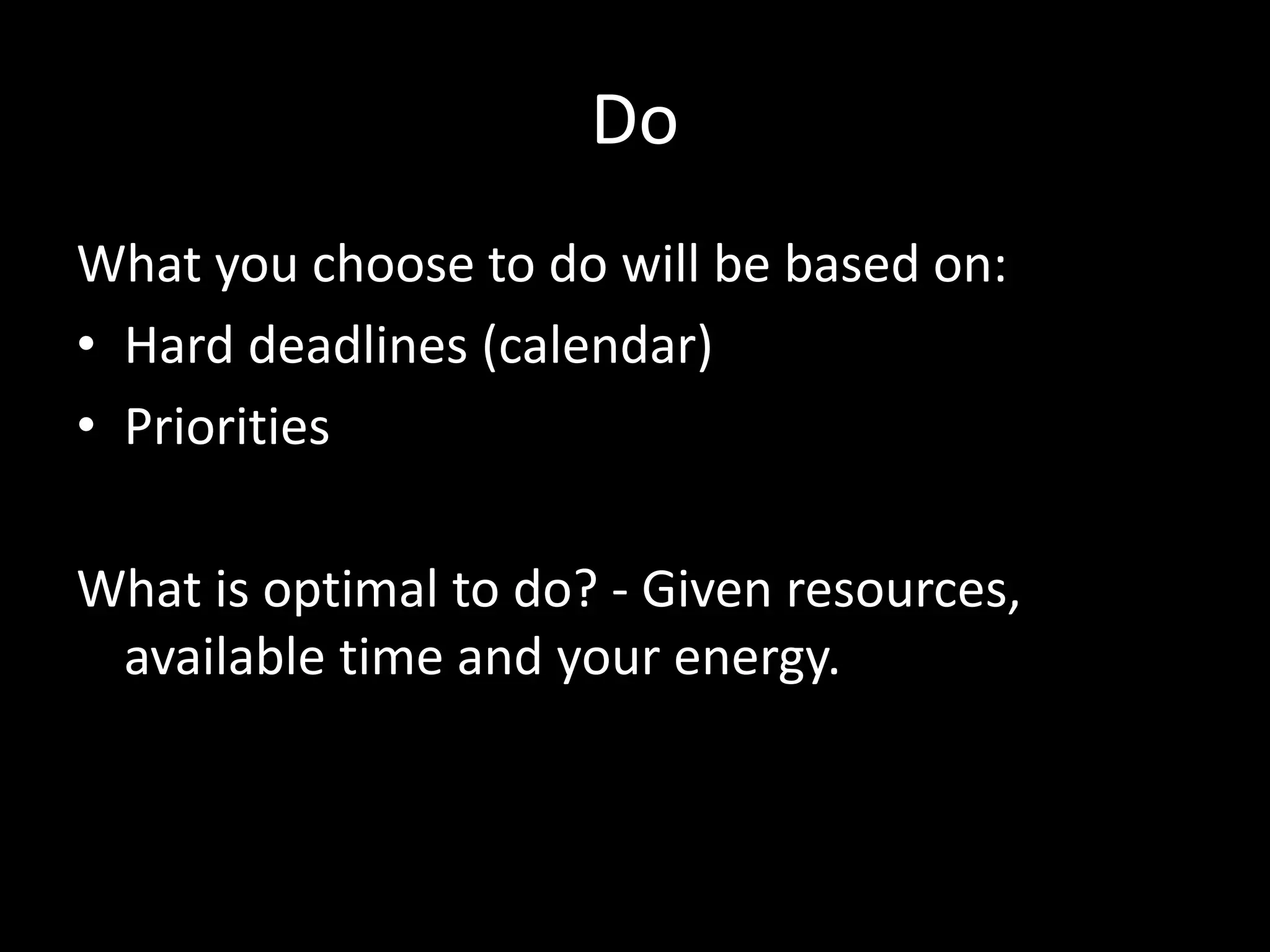 Do

What you choose to do will be based on:
• Hard deadlines (calendar)
• Priorities

What is optimal to do? - Given resources, available time and your energy.